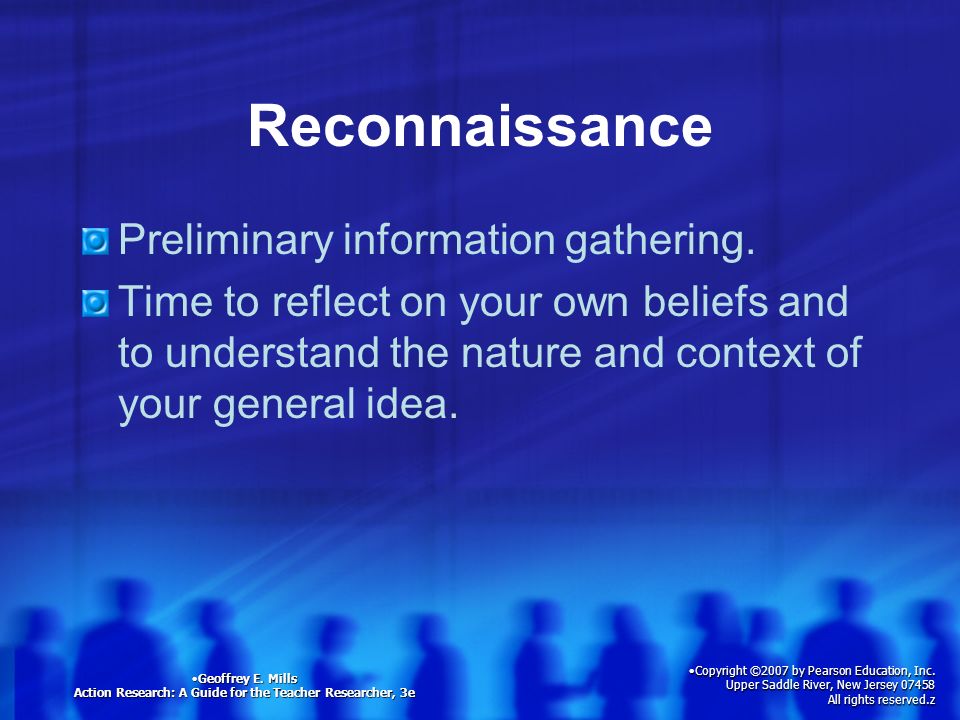 Reconnaissance

Preliminary information gathering.

Time to reflect on your own beliefs and to understand the nature and context of your general idea.

•Geoffrey E. Mills
Action Research: A Guide for the Teacher Researcher, 3e

•Copyright ©2007 by Pearson Education, Inc.
Upper Saddle River, New Jersey 07458
All rights reserved.z